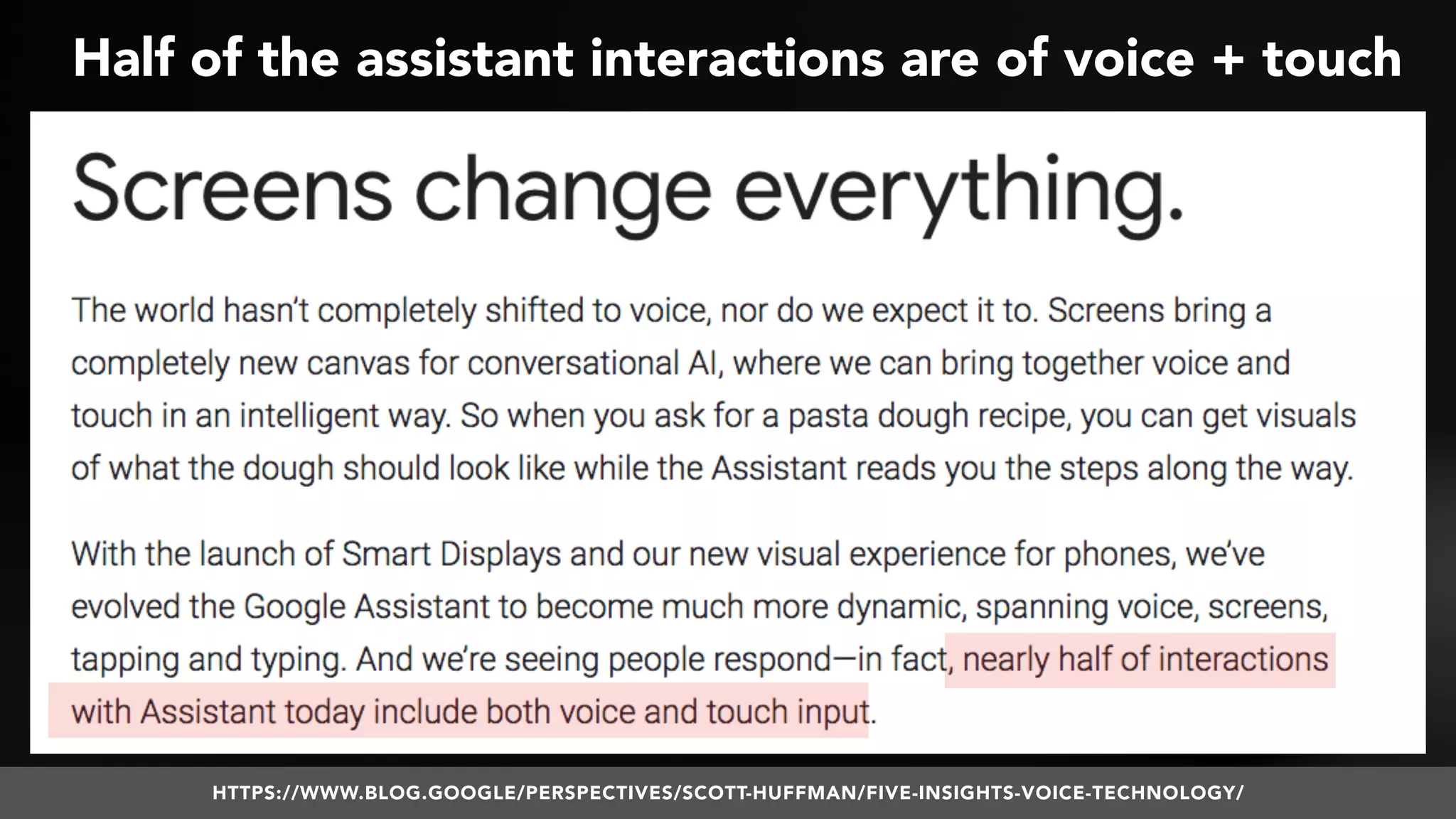 Half of the assistant interactions are of voice + touch

Screens change everything.

The world hasn't completely shifted to voice, nor do we expect it to. Screens bring a completely new canvas for conversational AI, where we can bring together voice and touch in an intelligent way. So when you ask for a pasta dough recipe, you can get visuals of what the dough should look like while the Assistant reads you the steps along the way.

With the launch of Smart Displays and our new visual experience for phones, we've evolved the Google Assistant to become much more dynamic, spanning voice, screens, tapping and typing. And we're seeing people respond—in fact, nearly half of interactions with Assistant today include both voice and touch input.

HTTPS://WWW.BLOG.GOOGLE/PERSPECTIVES/SCOTT-HUFFMAN/FIVE-INSIGHTS-VOICE-TECHNOLOGY/